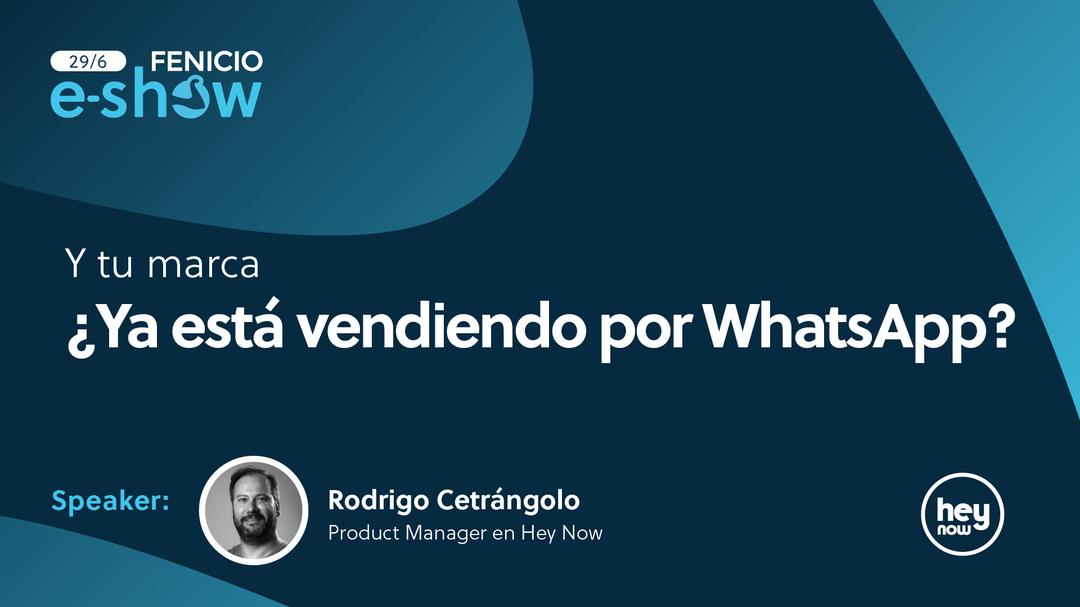 29/6 FENICIO
e-show

Y tu marca
¿Ya está vendiendo por WhatsApp?

Speaker:
Rodrigo Cetrángolo
Product Manager en Hey Now

hey now